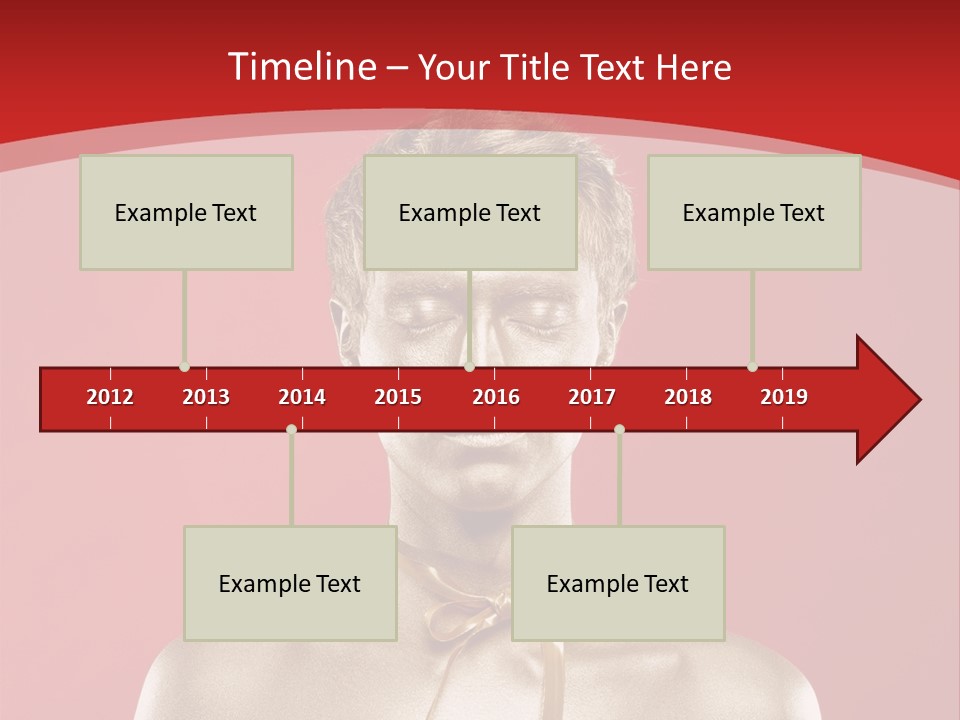 Timeline – Your Title Text Here

Example Text

Example Text

Example Text

2012 2013 2014 2015 2016 2017 2018 2019

Example Text

Example Text